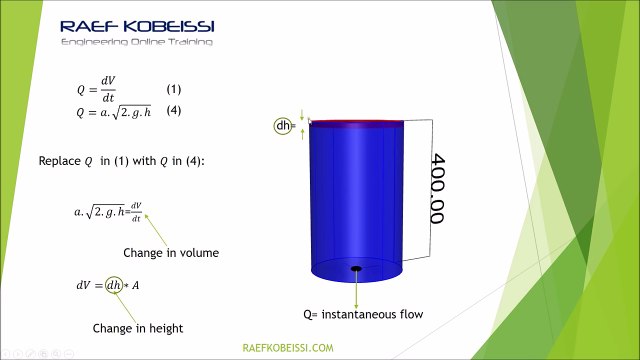 RAEF KOBEISSI
Engineering Online Training

$Q = \frac{dV}{dt}$ (1)
$Q = a.\sqrt{2.g.h}$ (4)

Replace $Q$ in (1) with $Q$ in (4):

$a.\sqrt{2.g.h}=\frac{dV}{dt}$

Change in volume

$dV = dh * A$

Change in height

dh=

400.00

Q= instantaneous flow

RAEFKOBEISSI.COM